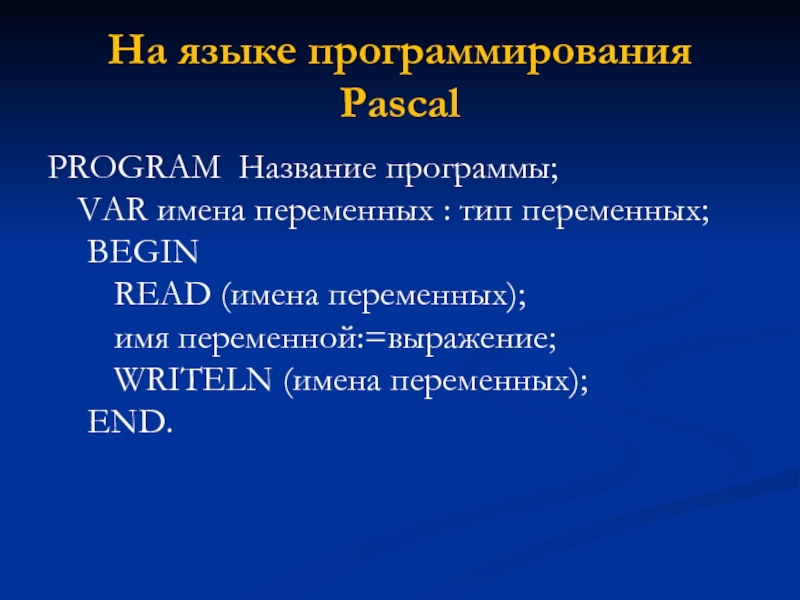 На языке программирования Pascal

PROGRAM Название программы;
VAR имена переменных : тип переменных;
BEGIN
READ (имена переменных);
имя переменной:=выражение;
WRITELN (имена переменных);
END.